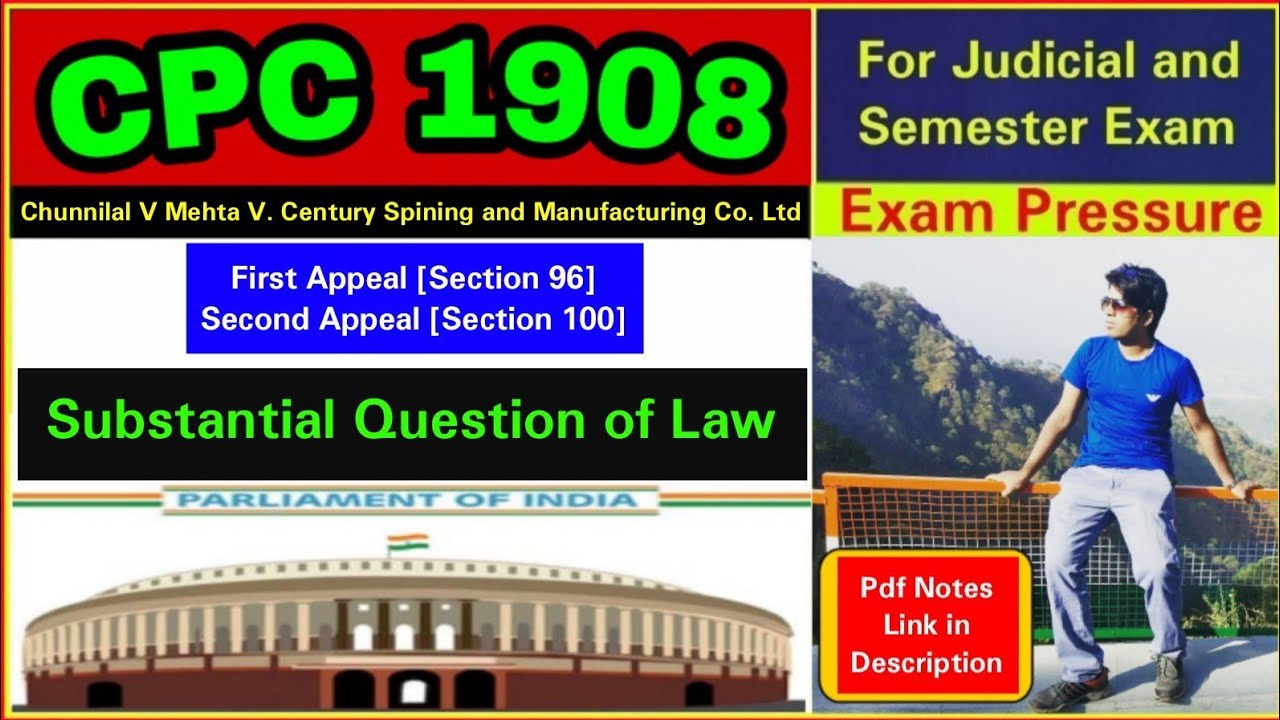 CPC 1908

Chunnilal V Mehta V. Century Spining and Manufacturing Co. Ltd

First Appeal [Section 96]
Second Appeal [Section 100]

Substantial Question of Law

PARLIAMENT OF INDIA

For Judicial and Semester Exam

Exam Pressure

Pdf Notes Link in Description